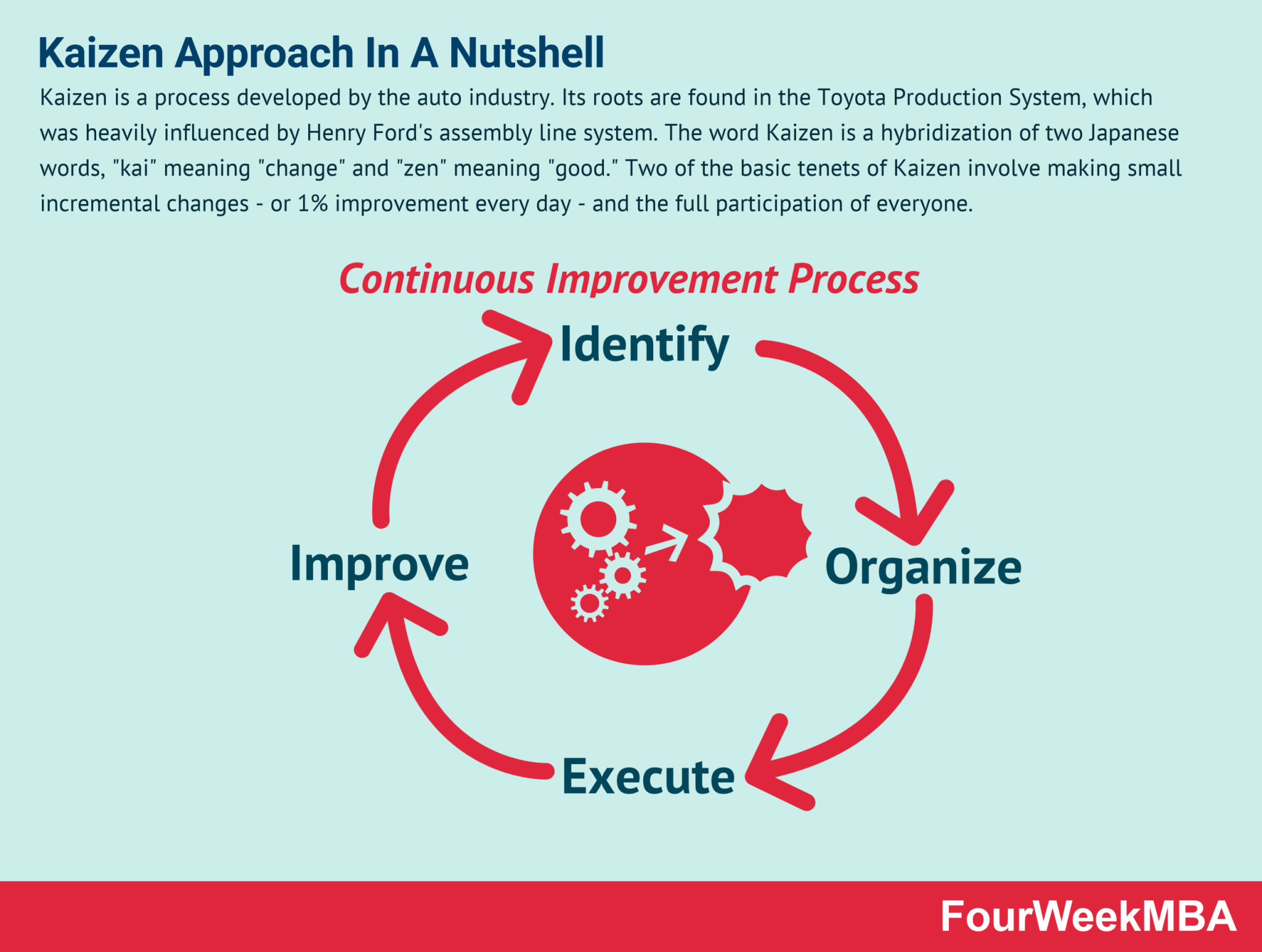 Kaizen Approach In A Nutshell

Kaizen is a process developed by the auto industry. Its roots are found in the Toyota Production System, which was heavily influenced by Henry Ford's assembly line system. The word Kaizen is a hybridization of two Japanese words, "kai" meaning "change" and "zen" meaning "good." Two of the basic tenets of Kaizen involve making small incremental changes - or 1% improvement every day - and the full participation of everyone.

Continuous Improvement Process

Identify

Organize

Execute

Improve

FourWeekMBA